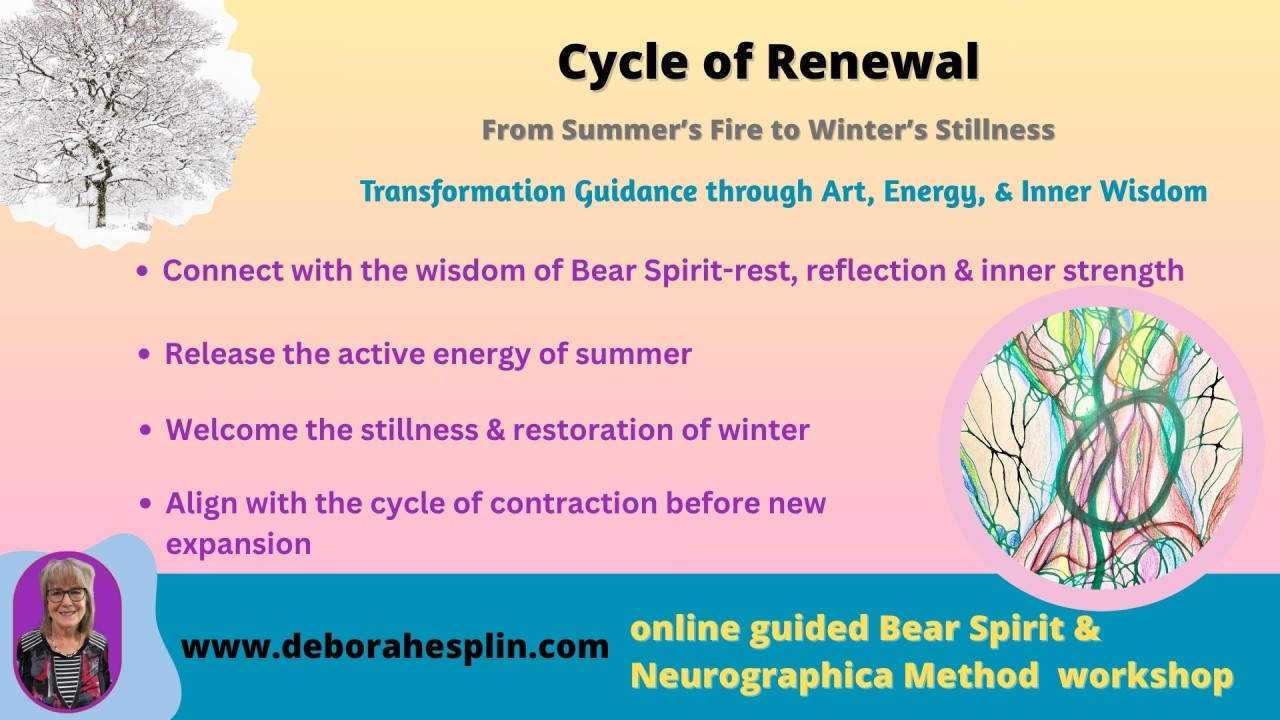 Cycle of Renewal

From Summer's Fire to Winter's Stillness

Transformation Guidance through Art, Energy, & Inner Wisdom

• Connect with the wisdom of Bear Spirit-rest, reflection & inner strength

• Release the active energy of summer

• Welcome the stillness & restoration of winter

• Align with the cycle of contraction before new expansion

www.deborahesplin.com

online guided Bear Spirit & Neurographica Method workshop